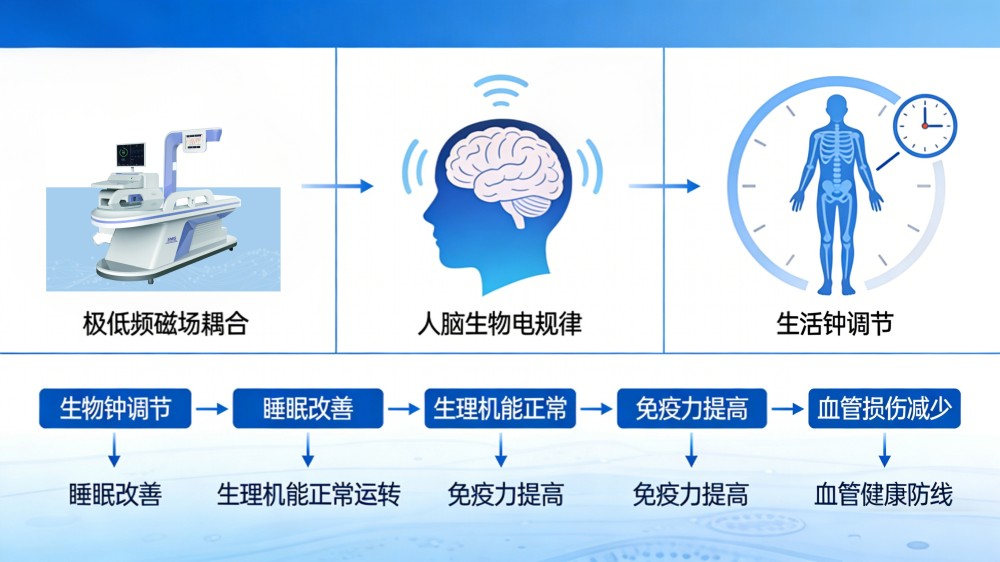 极低频磁场耦合

人脑生物电规律

生活钟调节

生物钟调节

睡眠改善

生理机能正常

免疫力提高

血管损伤减少

睡眠改善

生理机能正常运转

免疫力提高

免疫力提高

血管健康防线